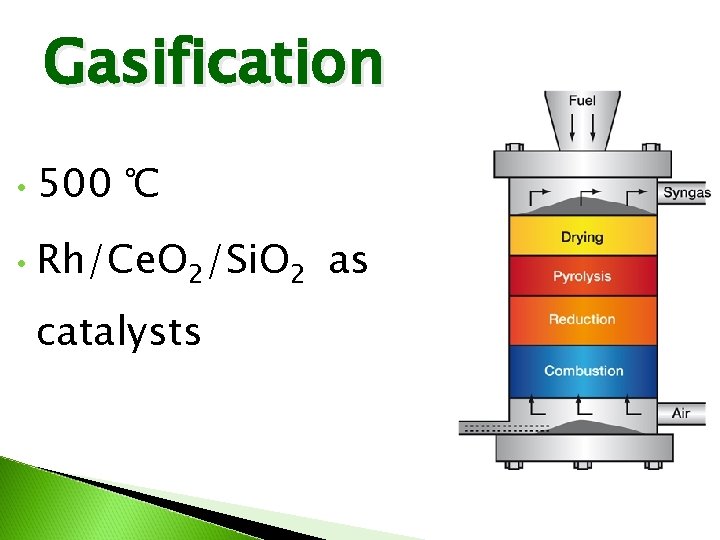 Gasification

• 500 ℃

• $Rh/CeO_2/SiO_2$ as catalysts

Fuel

Syngas

Drying

Pyrolysis

Reduction

Combustion

Air